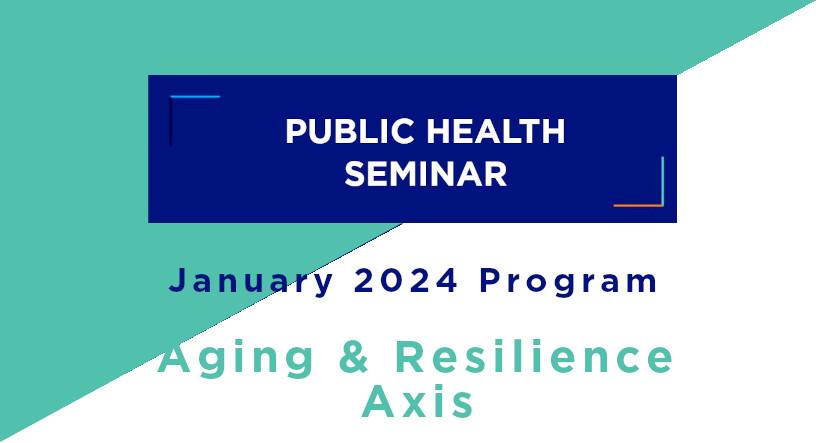 PUBLIC HEALTH SEMINAR

January 2024 Program

Aging & Resilience Axis